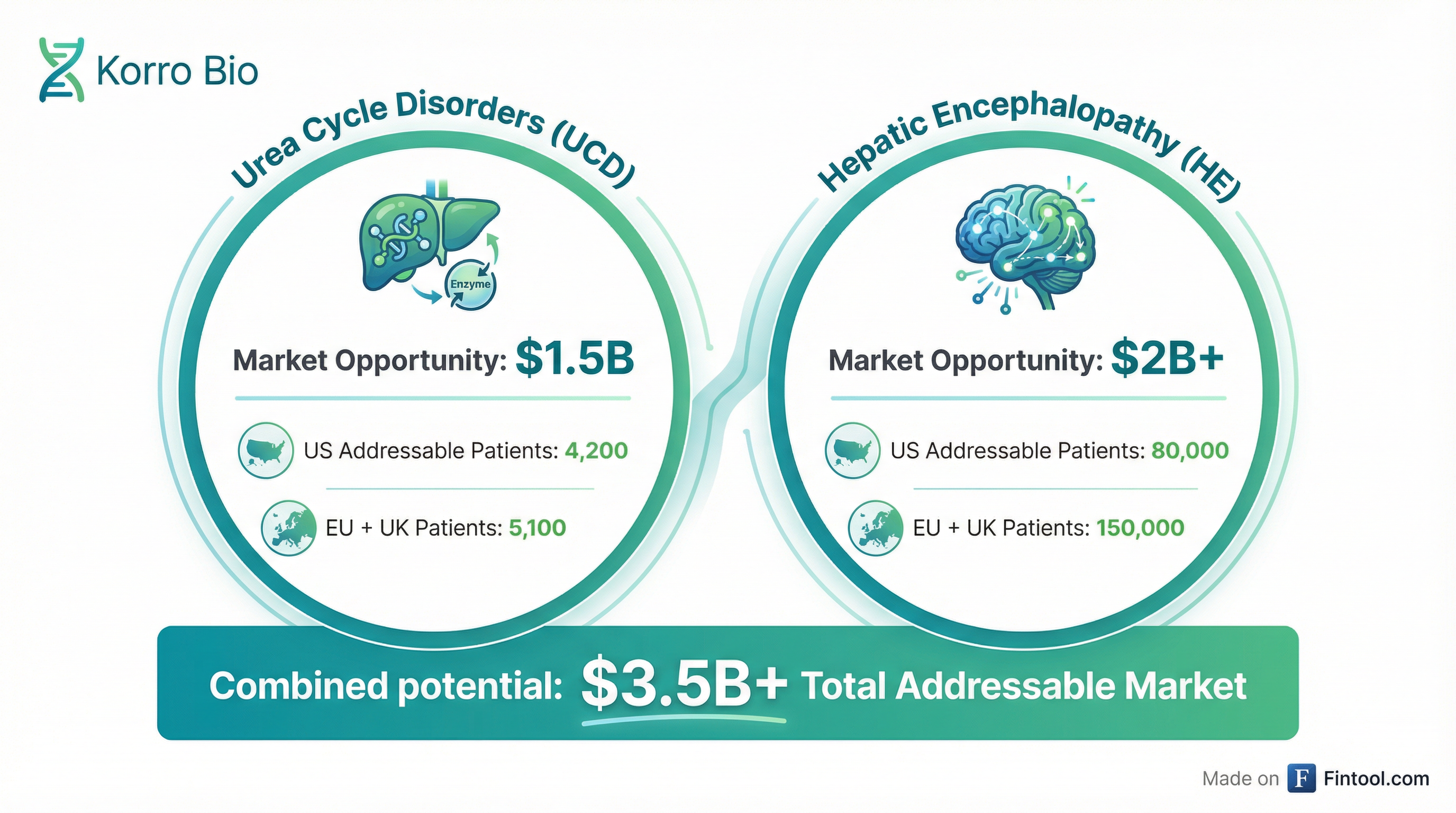 Korro Bio

Urea Cycle Disorders (UCD)

Enzyme

Market Opportunity: \$1.5B

US Addressable Patients: 4,200

EU + UK Patients: 5,100

Hepatic Encephalopathy (HE)

Market Opportunity: \$2B+

US Addressable Patients: 80,000

EU + UK Patients: 150,000

Combined potential: \$3.5B+ Total Addressable Market

Made on F Fintool.com